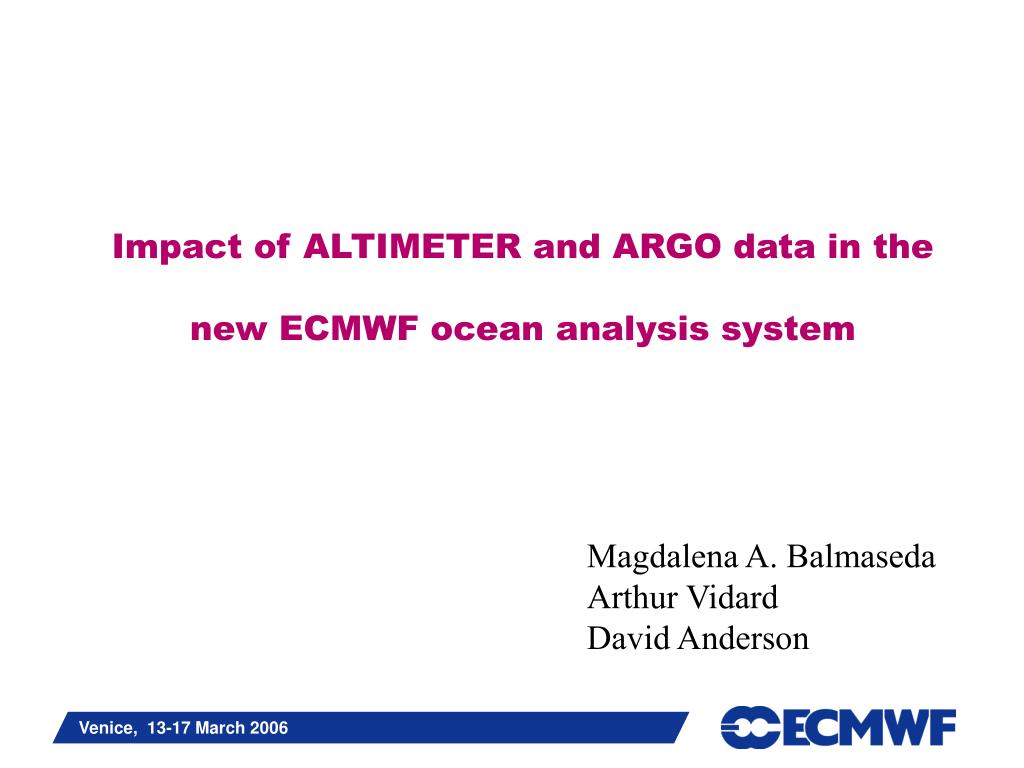 Impact of ALTIMETER and ARGO data in the

new ECMWF ocean analysis system

Magdalena A. Balmaseda
Arthur Vidard
David Anderson

Venice, 13-17 March 2006

ECMWF